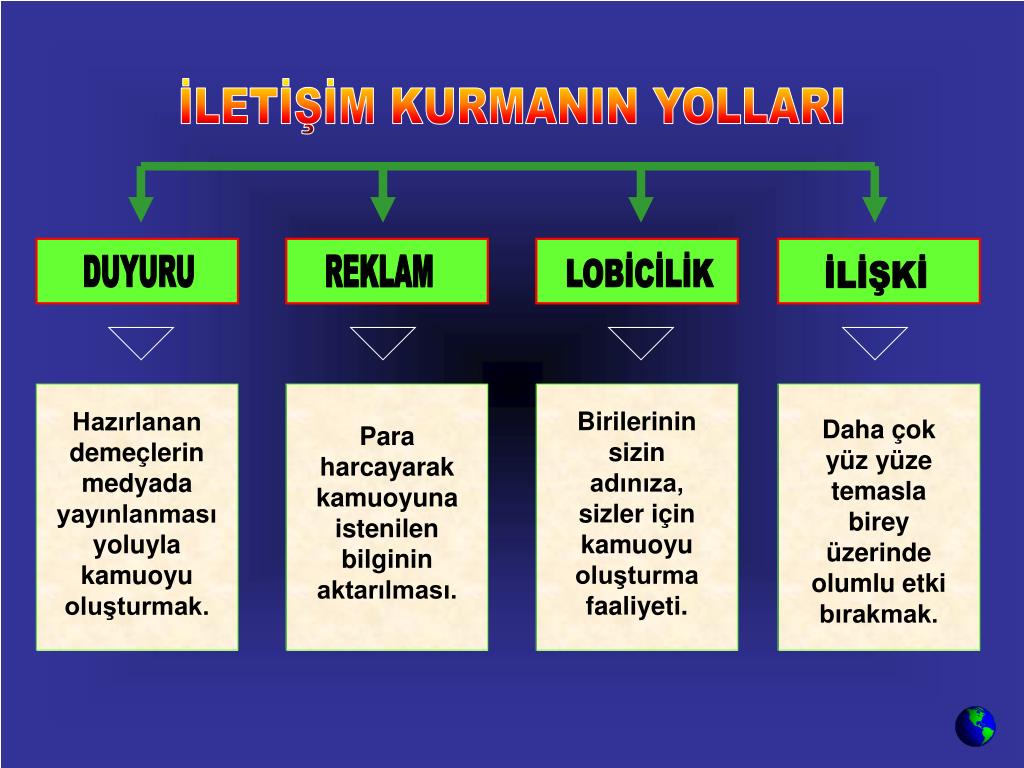 İLETİŞİM KURMANIN YOLLARI

DUYURU

REKLAM

LOBİCİLİK

İLİŞKİ

Hazırlanan demeçlerin medyada yayınlanması yoluyla kamuoyu oluşturmak.

Para harcayarak kamuoyuna istenilen bilginin aktarılması.

Birilerinin sizin adınıza, sizler için kamuoyu oluşturma faaliyeti.

Daha çok yüz yüze temasla birey üzerinde olumlu etki bırakmak.